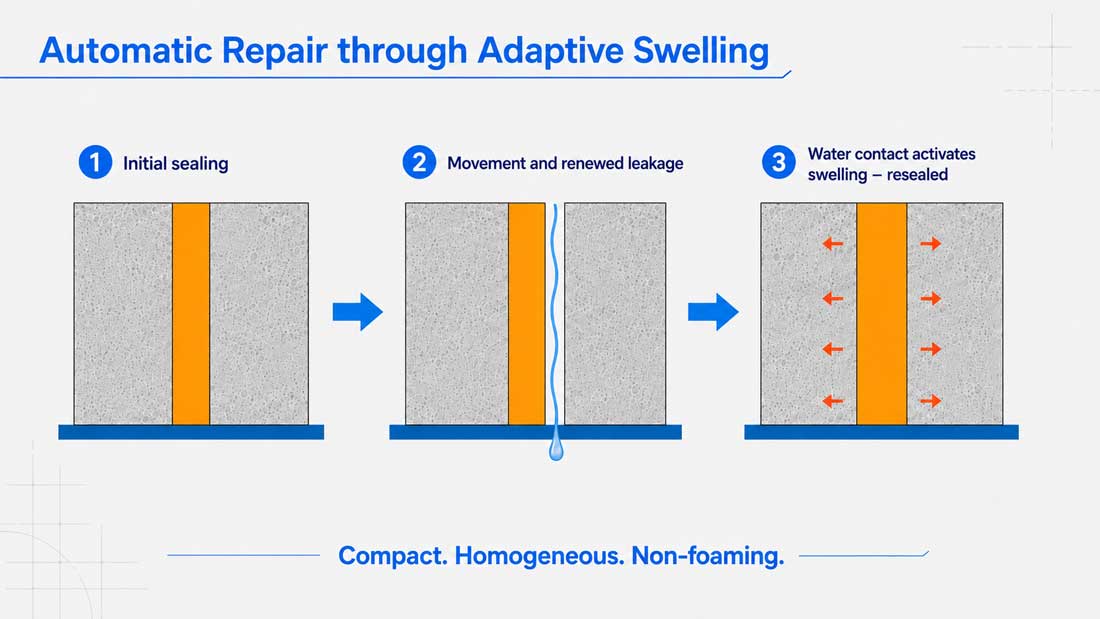 Automatic Repair through Adaptive Swelling

1 Initial sealing

2 Movement and renewed leakage

3 Water contact activates swelling – resealed

Compact. Homogeneous. Non-foaming.